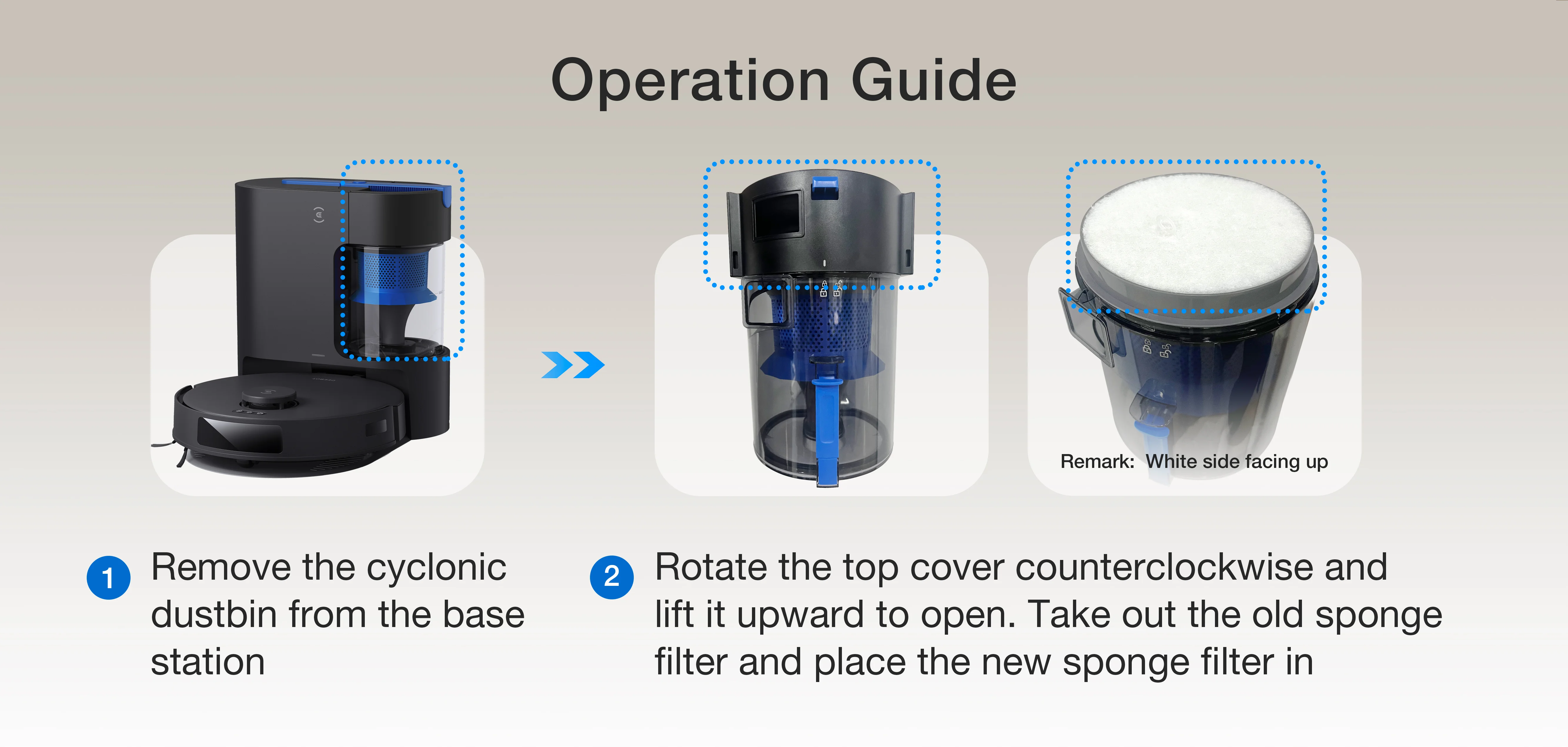 Operation Guide

Remark: White side facing up

1 Remove the cyclonic dustbin from the base station

2 Rotate the top cover counterclockwise and lift it upward to open. Take out the old sponge filter and place the new sponge filter in